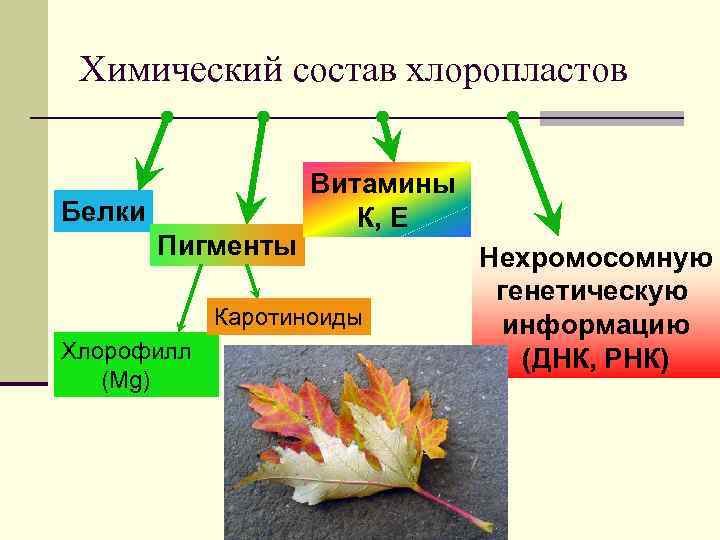 Химический состав хлоропластов

Белки

Пигменты

Витамины К, Е

Нехромосомную генетическую информацию (ДНК, РНК)

Каротиноиды

Хлорофилл (Mg)